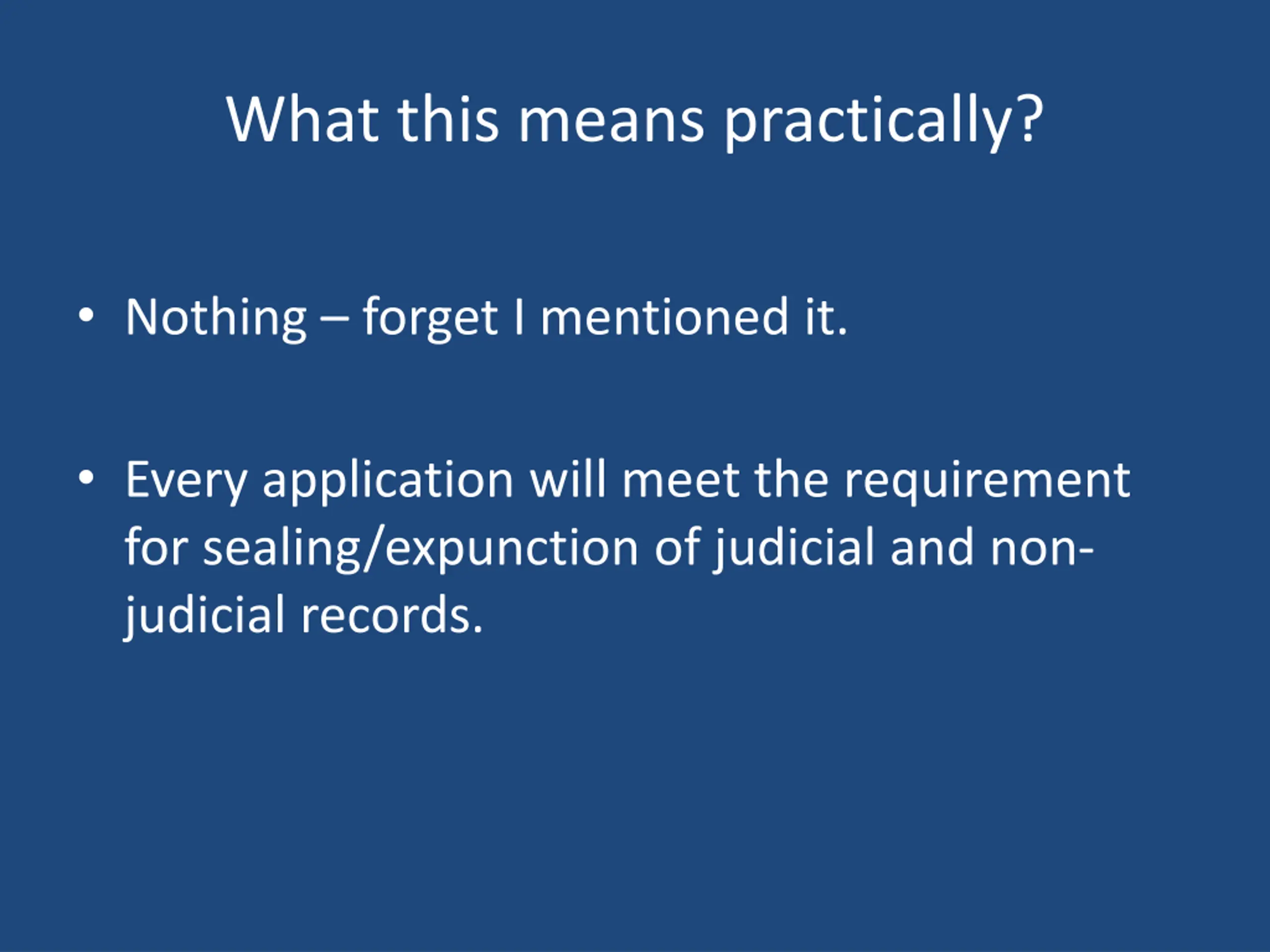 What this means practically?

• Nothing – forget I mentioned it.

• Every application will meet the requirement for sealing/expunction of judicial and non-judicial records.